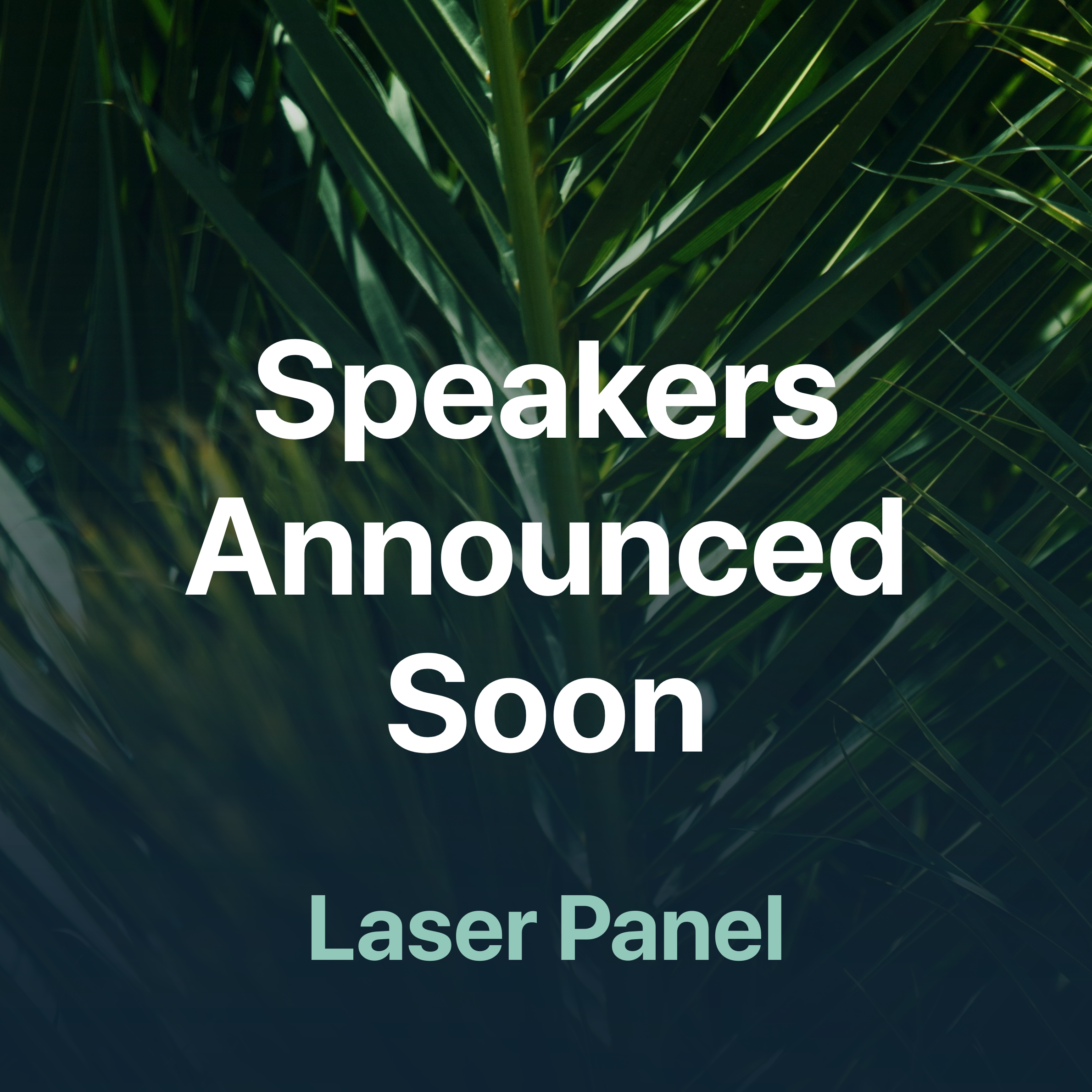 Speakers Announced Soon

Laser Panel